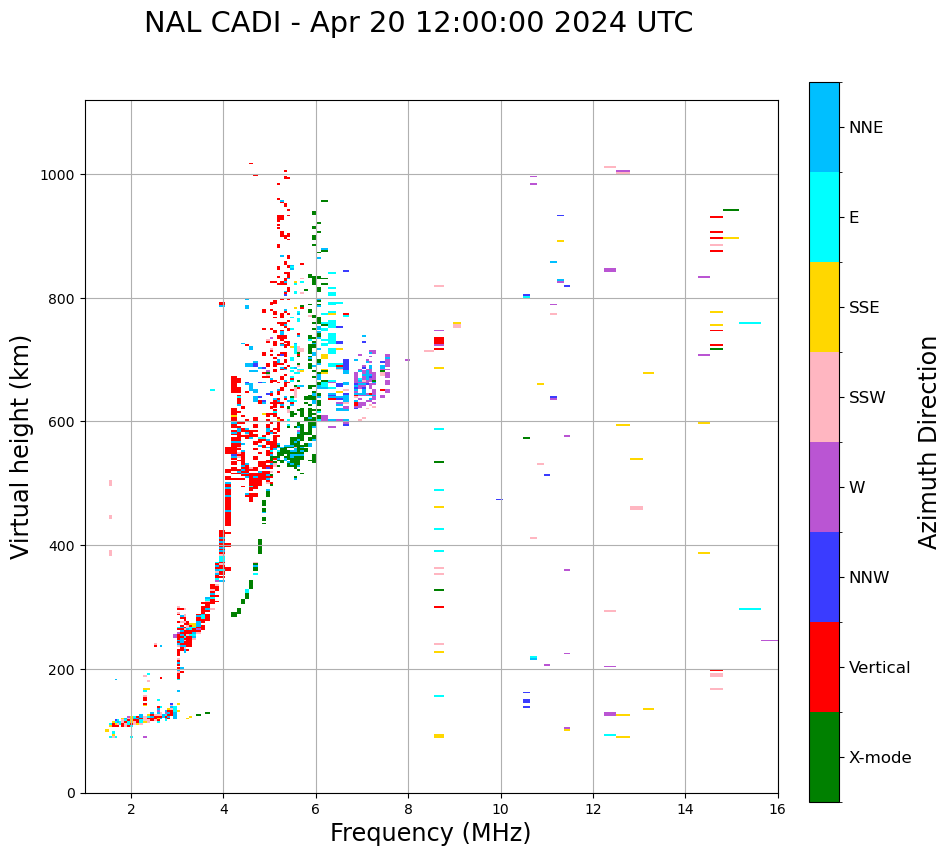 NAL CADI - Apr 20 12:00:00 2024 UTC

Virtual height (km)

1000
800
600
400
200
0

2
4
6
8
10
12
14
16

Frequency (MHz)

NNE
E
SSE
SSW
W
NNW
Vertical
X-mode

Azimuth Direction